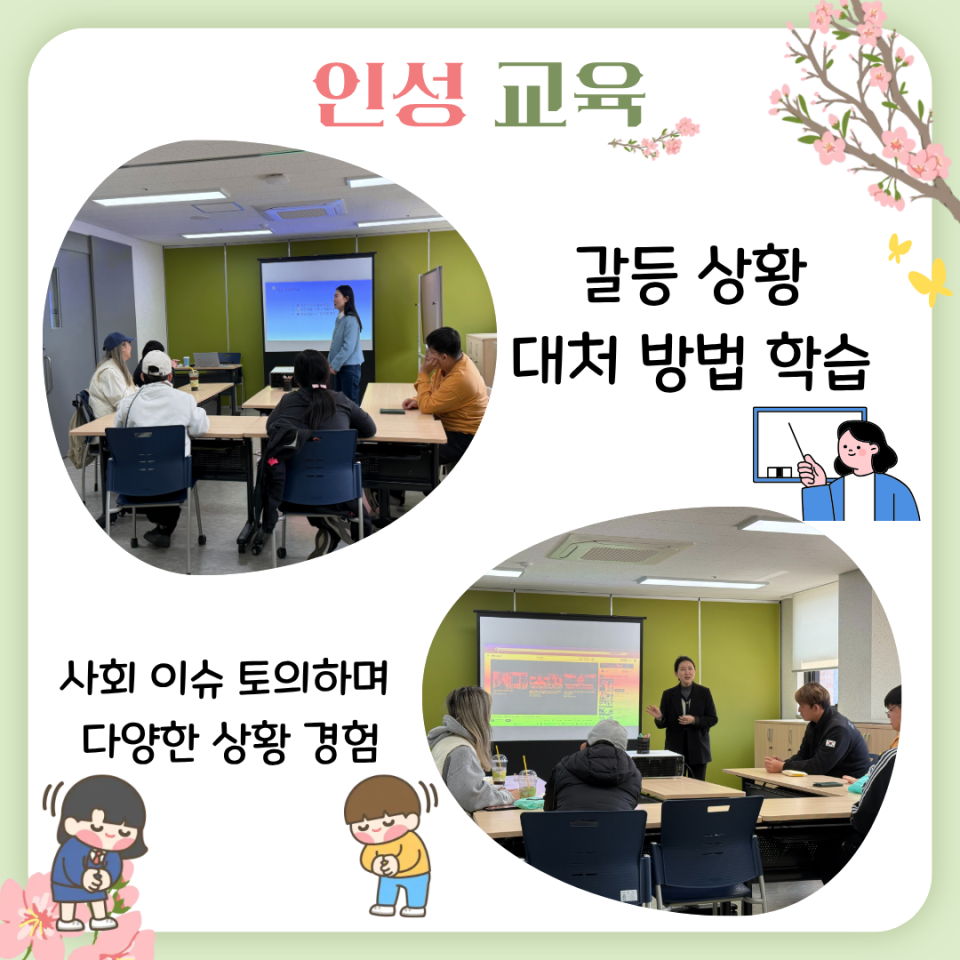 인성 교육

갈등 상황
대처 방법 학습

사회 이슈 토의하며
다양한 상황 경험